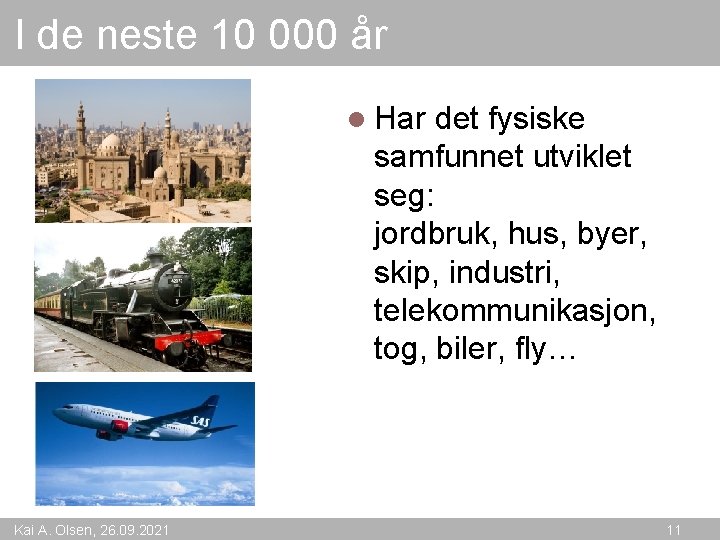 I de neste 10 000 år

Har det fysiske samfunnet utviklet seg:
jordbruk, hus, byer, skip, industri, telekommunikasjon, tog, biler, fly…

SAS

Kai A. Olsen, 26.09.2021

11